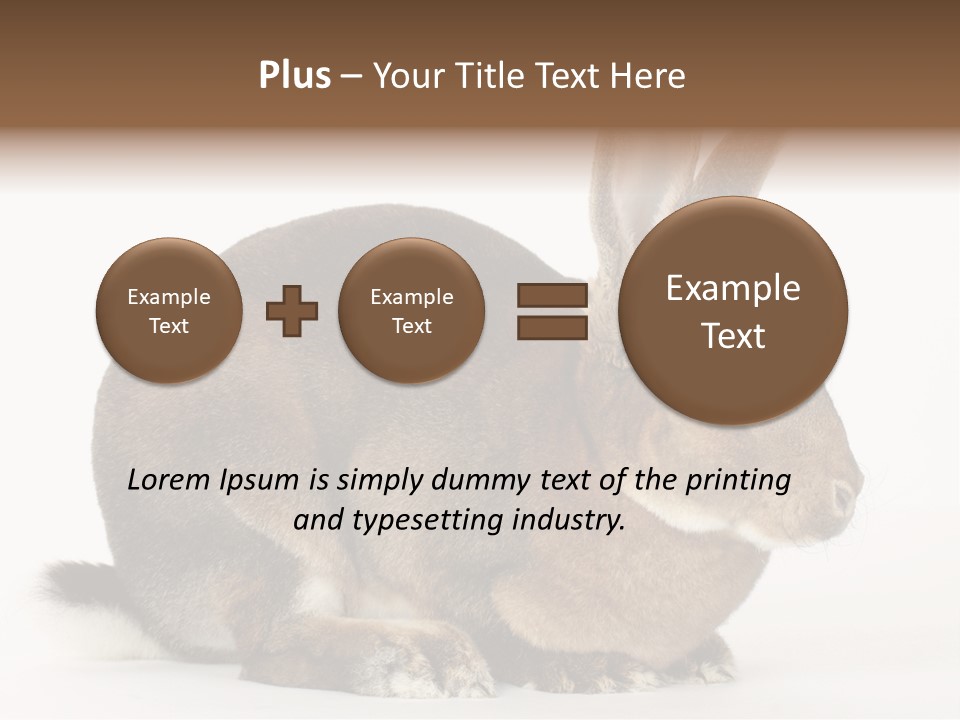 Plus – Your Title Text Here

Example Text

Example Text

Example Text

Lorem Ipsum is simply dummy text of the printing and typesetting industry.